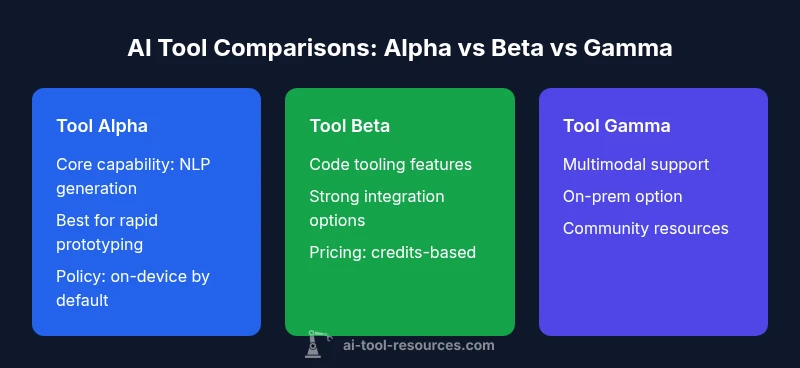 AI Tool Comparisons: Alpha vs Beta vs Gamma

Tool Alpha

Core capability: NLP generation

Best for rapid prototyping

Policy: on-device by default

Tool Beta

Code tooling features

Strong integration options

Pricing: credits-based

Tool Gamma

Multimodal support

On-prem option

Community resources

ai-tool-resources.com